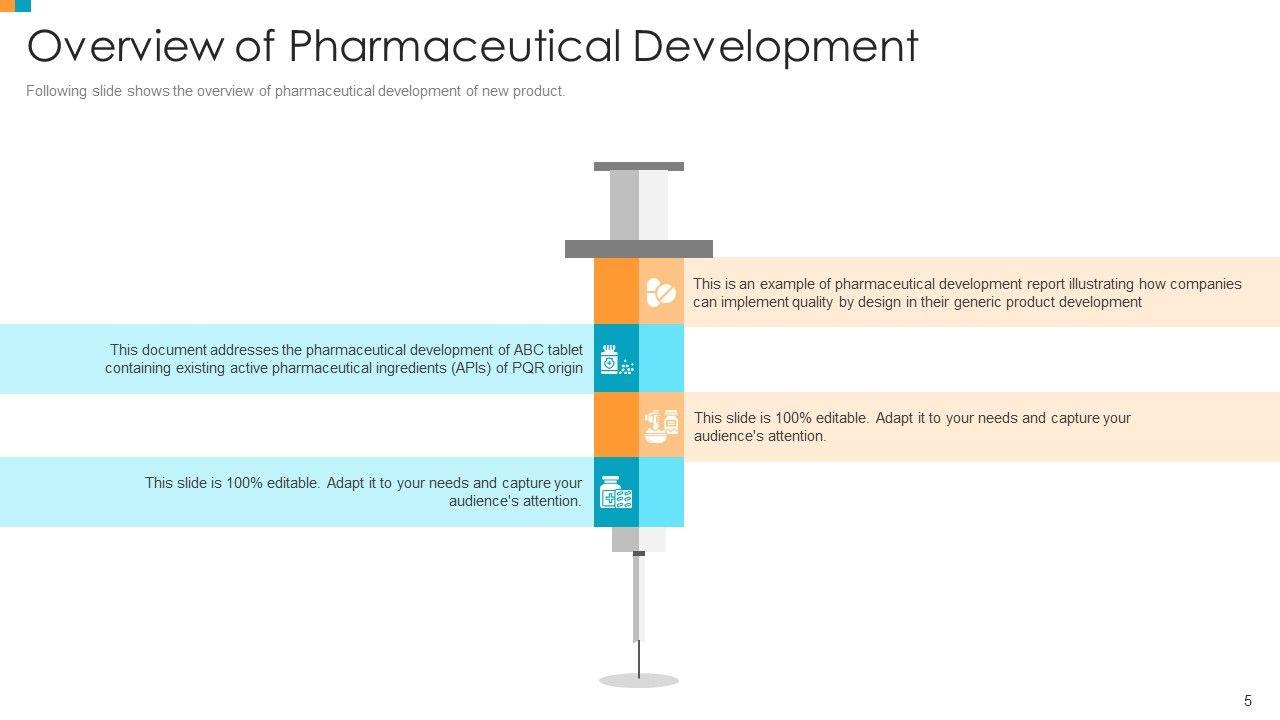 Overview of Pharmaceutical Development

Following slide shows the overview of pharmaceutical development of new product.

This is an example of pharmaceutical development report illustrating how companies can implement quality by design in their generic product development

This document addresses the pharmaceutical development of ABC tablet containing existing active pharmaceutical ingredients (APIs) of PQR origin

This slide is 100% editable. Adapt it to your needs and capture your audience's attention.

This slide is 100% editable. Adapt it to your needs and capture your audience's attention.

5